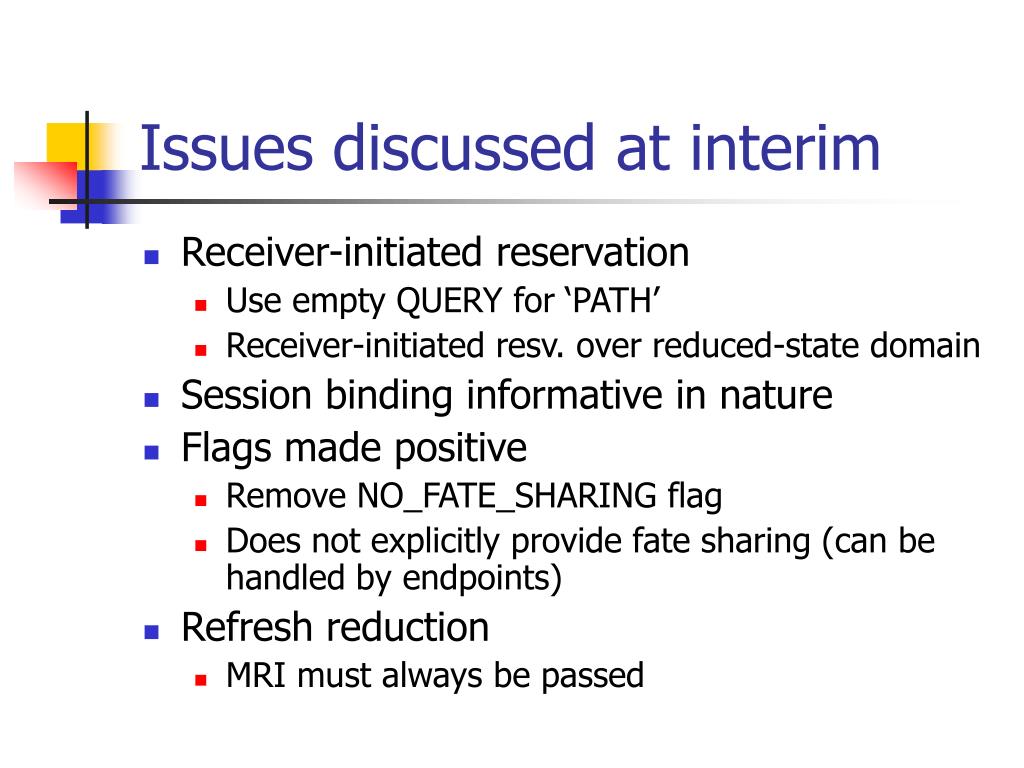 Issues discussed at interim

- Receiver-initiated reservation
  - Use empty QUERY for ‘PATH’
  - Receiver-initiated resv. over reduced-state domain
- Session binding informative in nature
- Flags made positive
  - Remove NO_FATE_SHARING flag
  - Does not explicitly provide fate sharing (can be handled by endpoints)
- Refresh reduction
  - MRI must always be passed